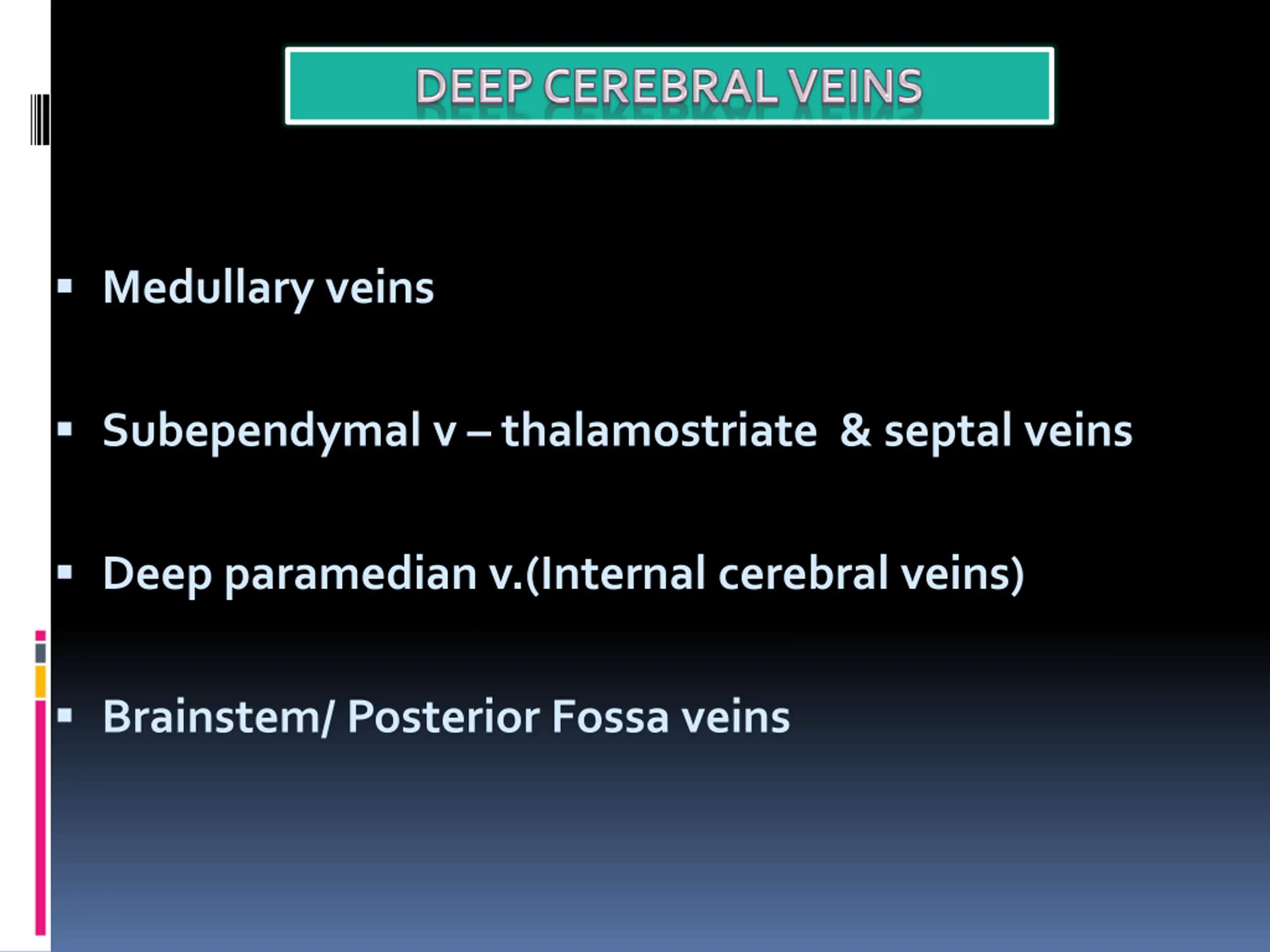 DEEP CEREBRAL VEINS

▪ Medullary veins

▪ Subependymal v – thalamostriate & septal veins

▪ Deep paramedian v.(Internal cerebral veins)

▪ Brainstem/ Posterior Fossa veins